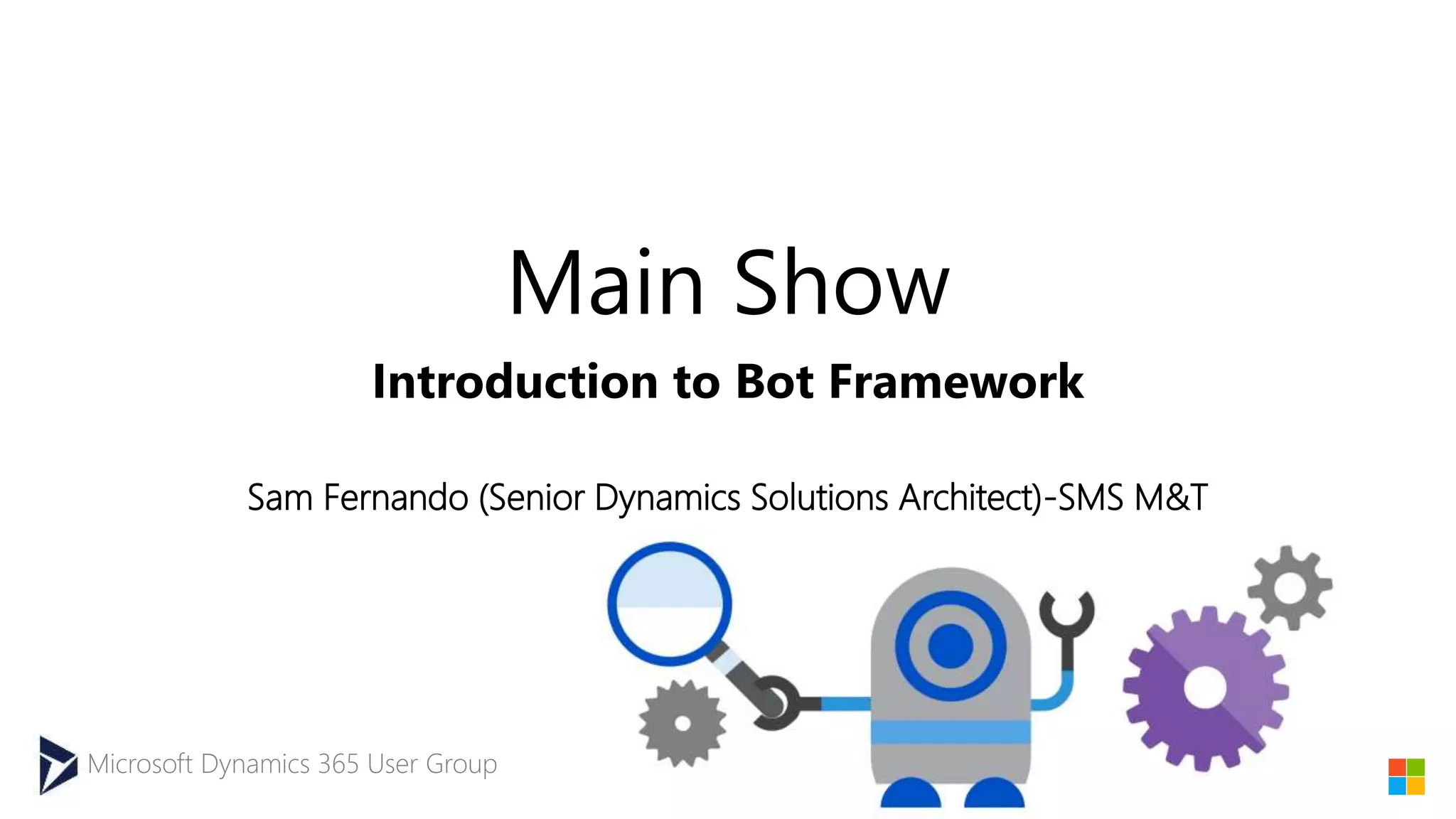 Main Show

Introduction to Bot Framework

Sam Fernando (Senior Dynamics Solutions Architect)-SMS M&T

Microsoft Dynamics 365 User Group